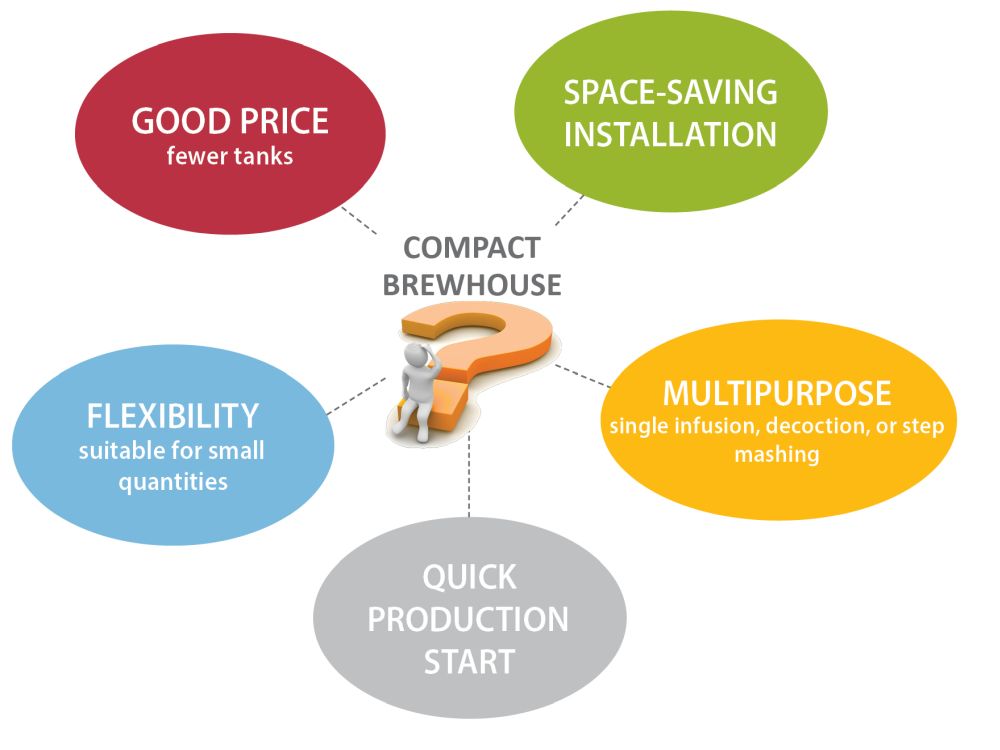 GOOD PRICE
fewer tanks

SPACE-SAVING INSTALLATION

COMPACT BREWHOUSE

FLEXIBILITY
suitable for small quantities

MULTIPURPOSE
single infusion, decoction, or step mashing

QUICK PRODUCTION START